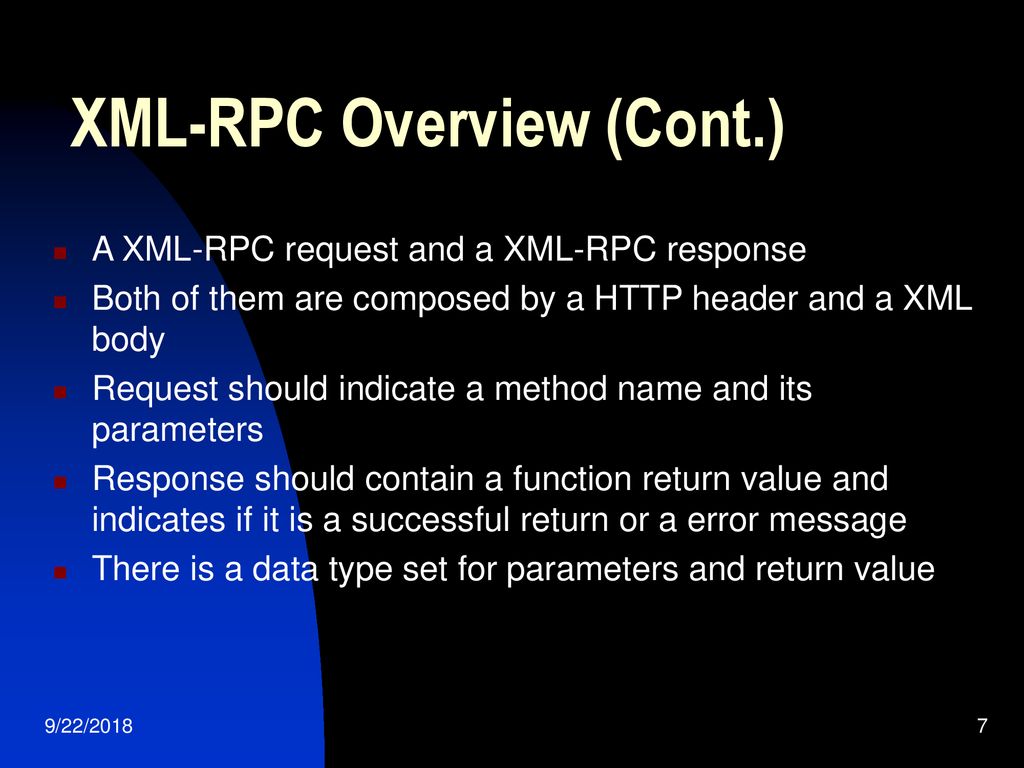 XML-RPC Overview (Cont.)

A XML-RPC request and a XML-RPC response

Both of them are composed by a HTTP header and a XML body

Request should indicate a method name and its parameters

Response should contain a function return value and indicates if it is a successful return or a error message

There is a data type set for parameters and return value

9/22/2018

7